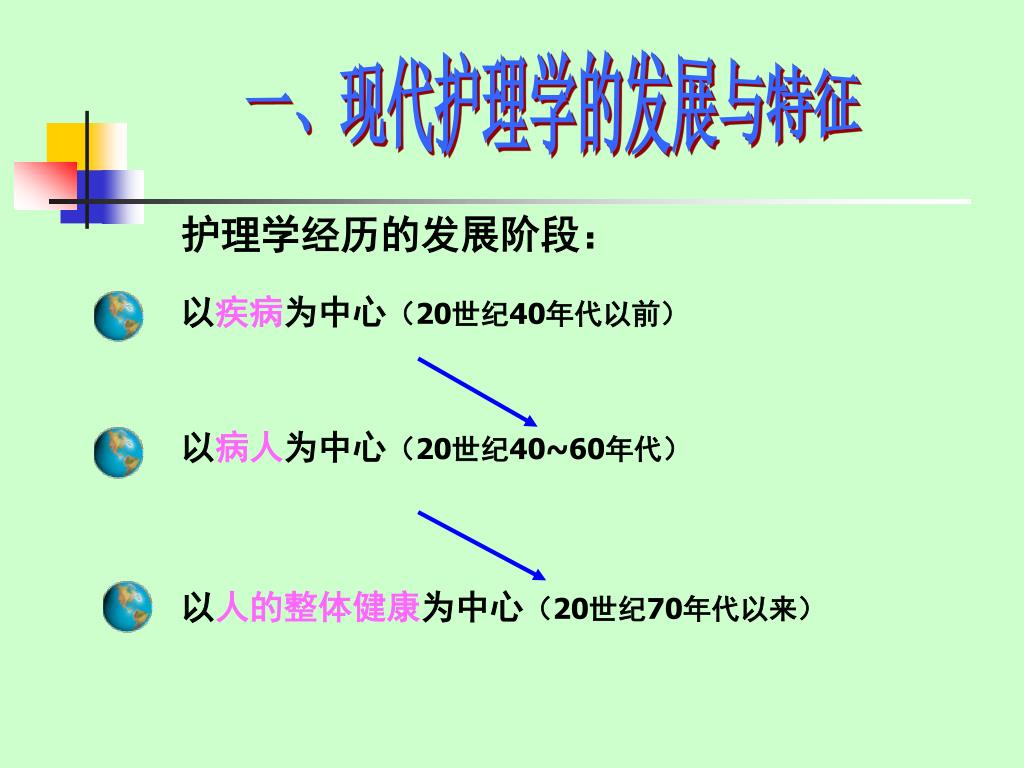 一、现代护理学的发展与特征

护理学经历的发展阶段：

以疾病为中心（20世纪40年代以前）

以病人为中心（20世纪40~60年代）

以人的整体健康为中心（20世纪70年代以来）